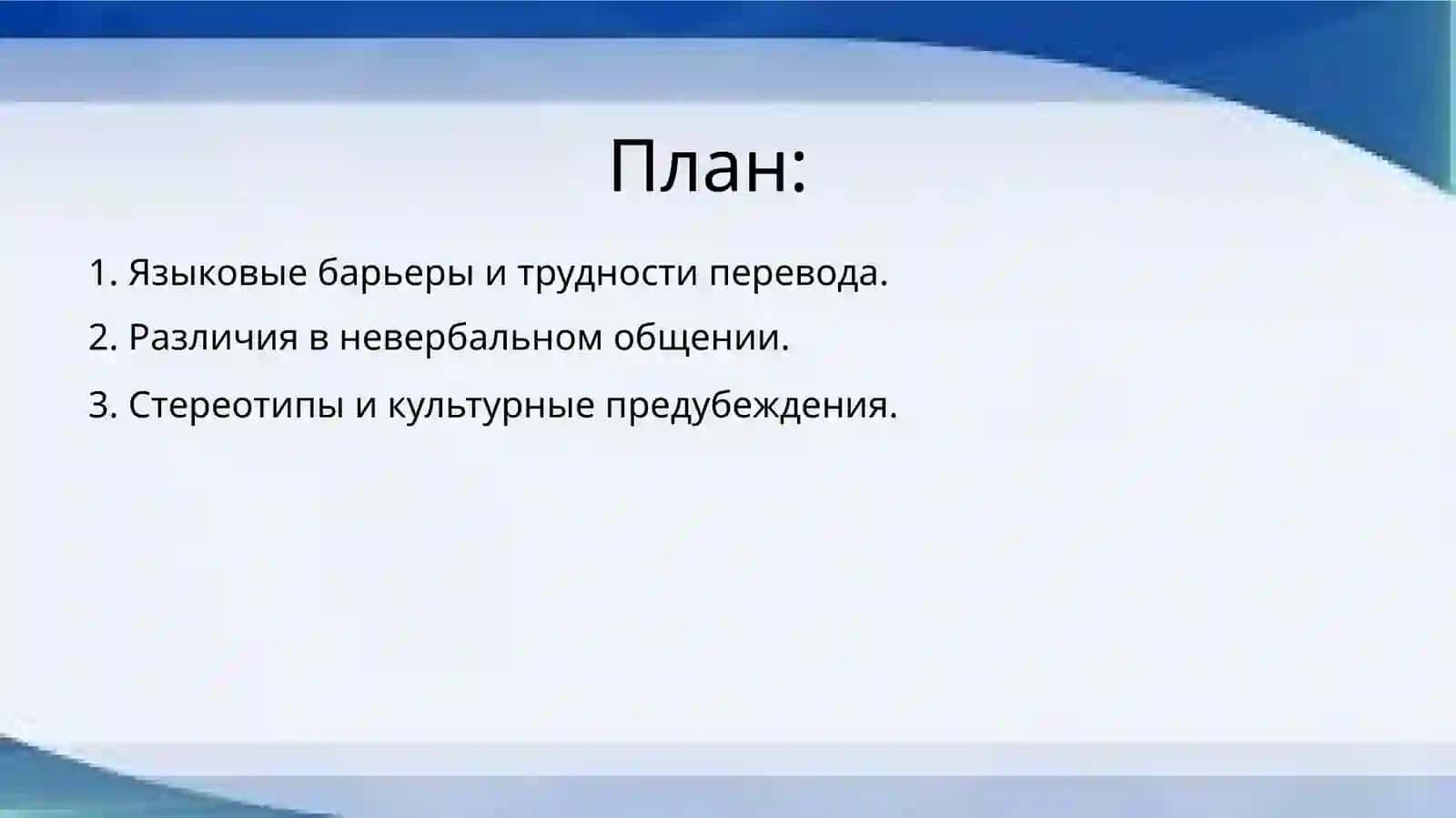 План:

1. Языковые барьеры и трудности перевода.

2. Различия в невербальном общении.

3. Стереотипы и культурные предубеждения.